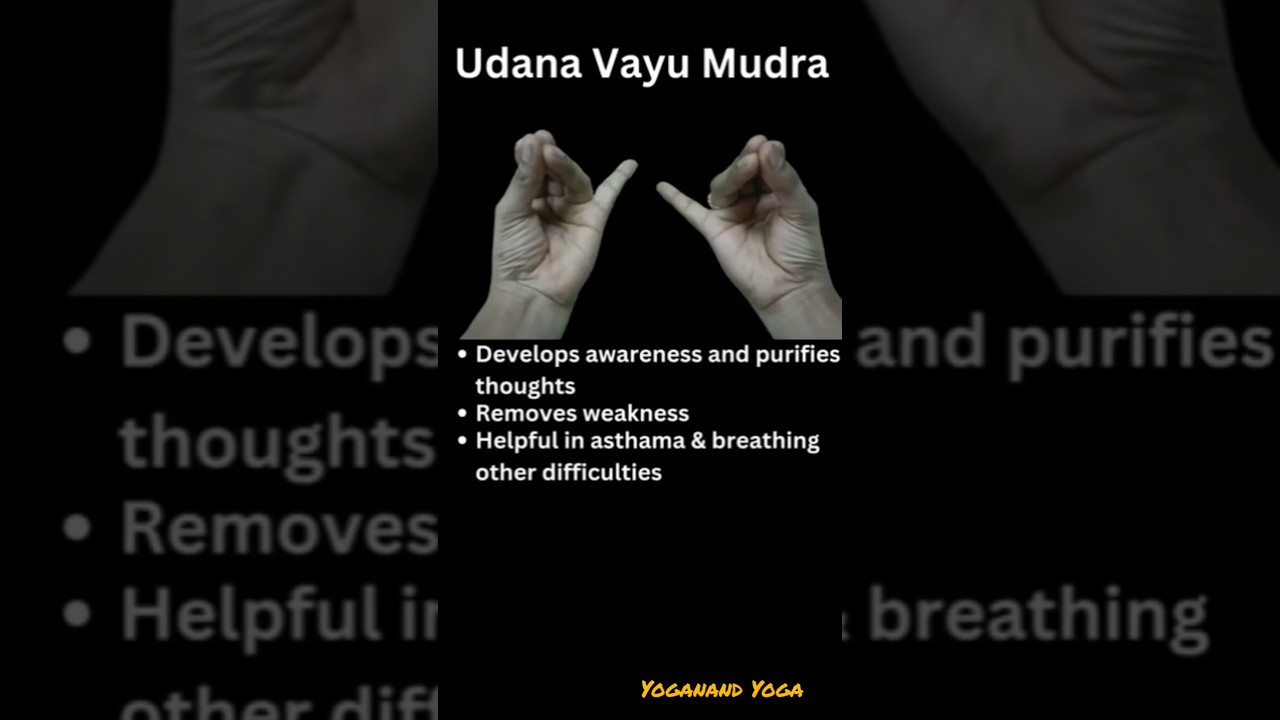 Udana Vayu Mudra

• Develops awareness and purifies thoughts
• Removes weakness
• Helpful in asthama & breathing other difficulties

YOGANAND YOGA